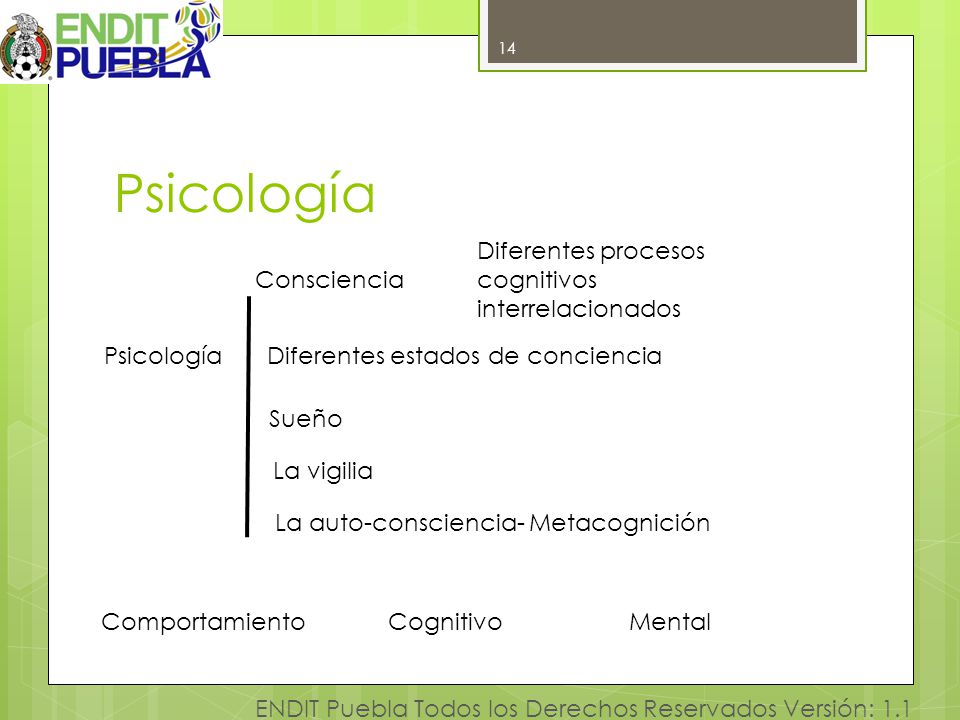 ENDIT PUEBLA

14

Psicología

Consciencia

Diferentes procesos cognitivos interrelacionados

Psicología

Diferentes estados de conciencia

Sueño

La vigilia

La auto-consciencia- Metacognición

Comportamiento Cognitivo Mental

ENDIT Puebla Todos los Derechos Reservados Versión: 1.1